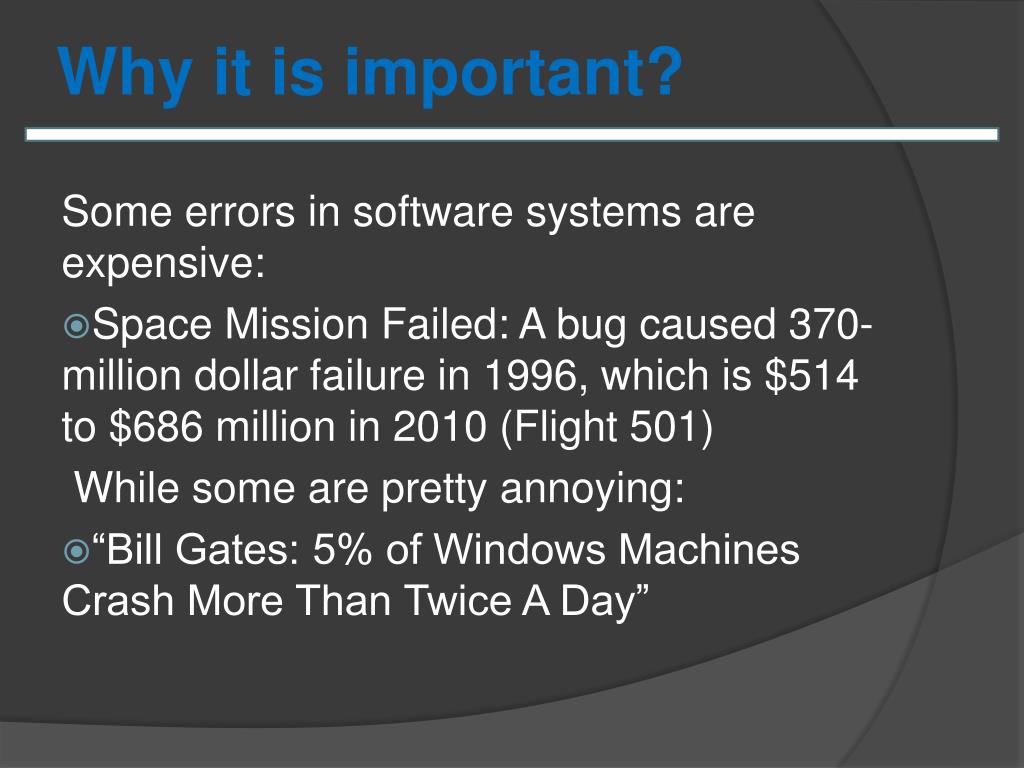 Why it is important?

Some errors in software systems are expensive:

Space Mission Failed: A bug caused 370-million dollar failure in 1996, which is \$514 to \$686 million in 2010 (Flight 501)

While some are pretty annoying:

“Bill Gates: 5% of Windows Machines Crash More Than Twice A Day”